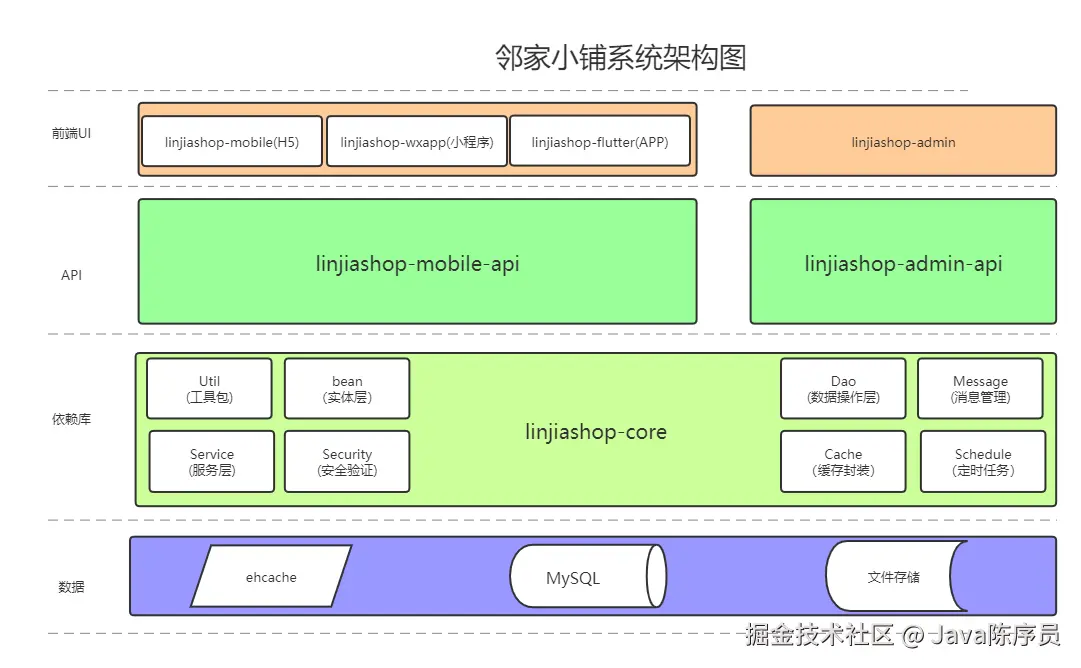 邻家小铺系统架构图

前端UI

linjiashop-mobile(H5)

linjiashop-wxapp(小程序)

linjiashop-flutter(APP)

linjiashop-admin

API

linjiashop-mobile-api

linjiashop-admin-api

依赖库

Util
(工具包)

bean
(实体层)

Service
(服务层)

Security
(安全验证)

linjiashop-core

Dao
(数据操作层)

Message
(消息管理)

Cache
(缓存封装)

Schedule
(定时任务)

数据

ehcache

MySQL

文件存储

掘金技术社区 @ Java陈序员